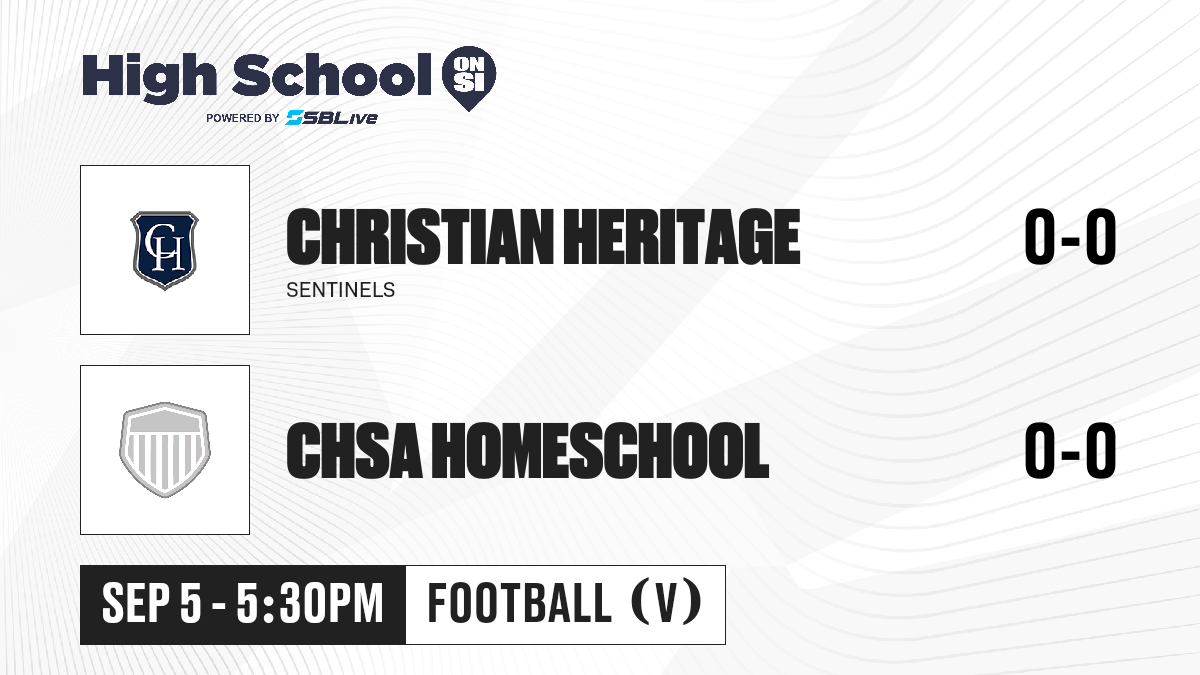 High School ON SI
POWERED BY SBLive

CH

CHRISTIAN HERITAGE
SENTINELS

0-0

CHSA HOMESCHOOL

0-0

SEP 5 - 5:30PM
FOOTBALL (V)